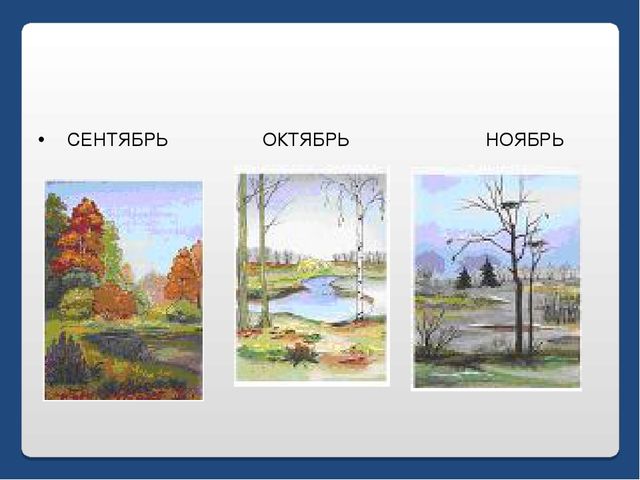 • СЕНТЯБРЬ ОКТЯБРЬ НОЯБРЬ